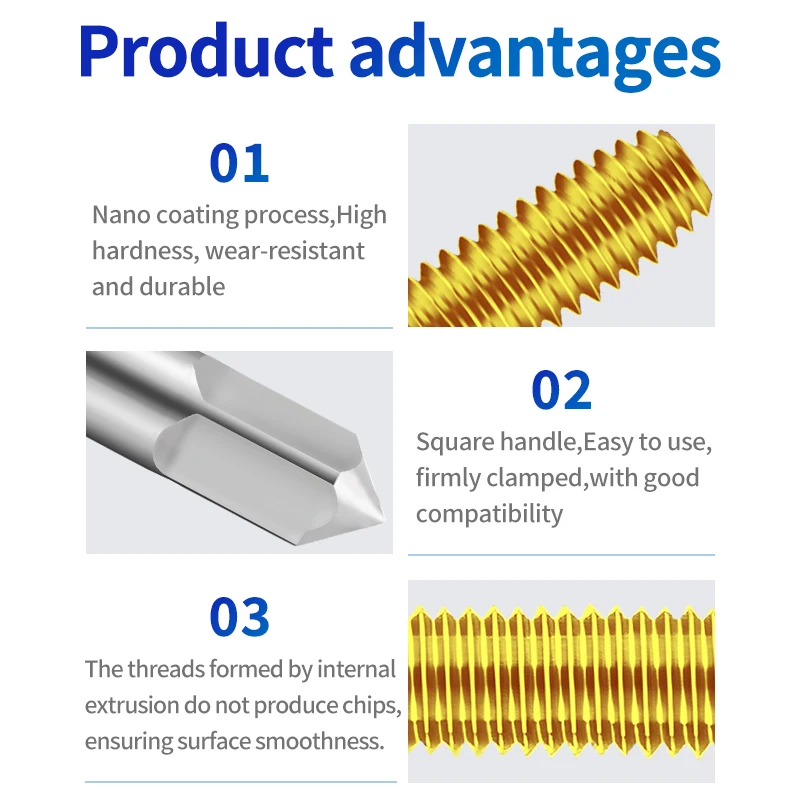 Product advantages

01

Nano coating process,High hardness, wear-resistant and durable

02

Square handle,Easy to use, firmly clamped,with good compatibility

03

The threads formed by internal extrusion do not produce chips, ensuring surface smoothness.